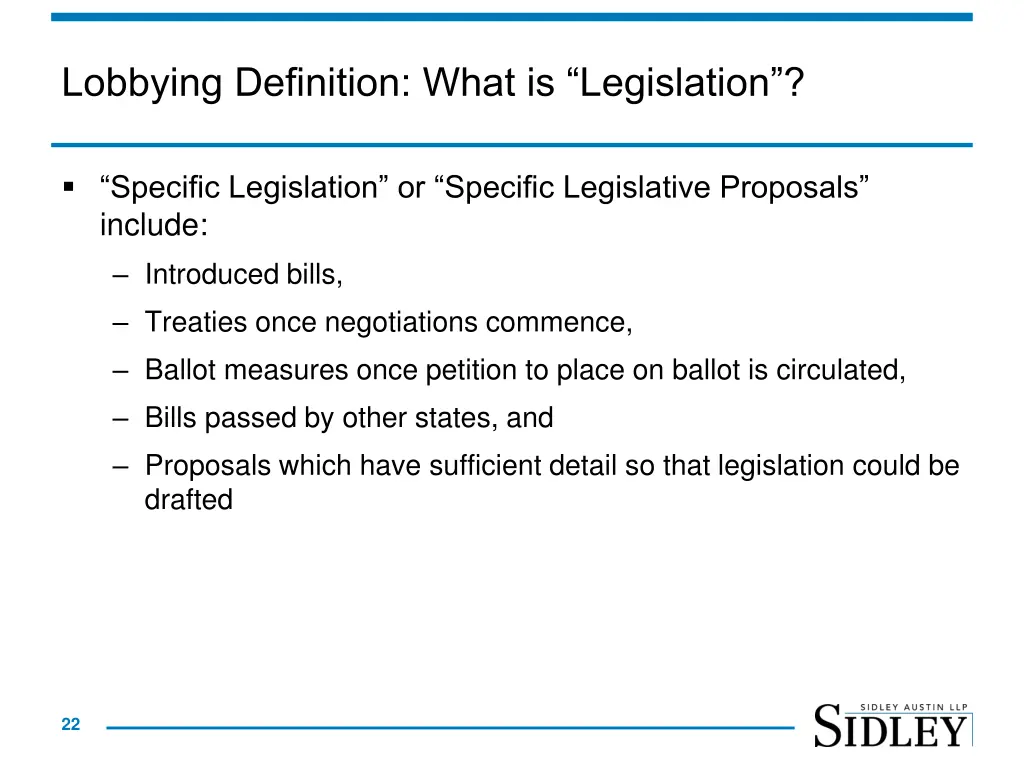 Lobbying Definition: What is “Legislation”?

▪ “Specific Legislation” or “Specific Legislative Proposals” include:

– Introduced bills,

– Treaties once negotiations commence,

– Ballot measures once petition to place on ballot is circulated,

– Bills passed by other states, and

– Proposals which have sufficient detail so that legislation could be drafted

22

SIDLEY AUSTIN LLP
SIDLEY